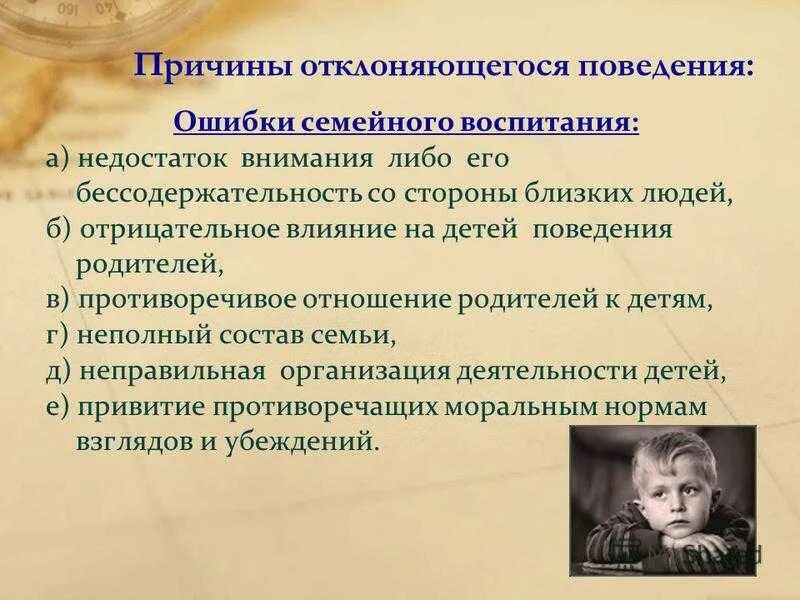 Причины отклоняющегося поведения:

Ошибки семейного воспитания:

а) недостаток внимания либо его бессодержательность со стороны близких людей,

б) отрицательное влияние на детей поведения родителей,

в) противоречивое отношение родителей к детям,

г) неполный состав семьи,

д) неправильная организация деятельности детей,

е) привитие противоречащих моральным нормам взглядов и убеждений.